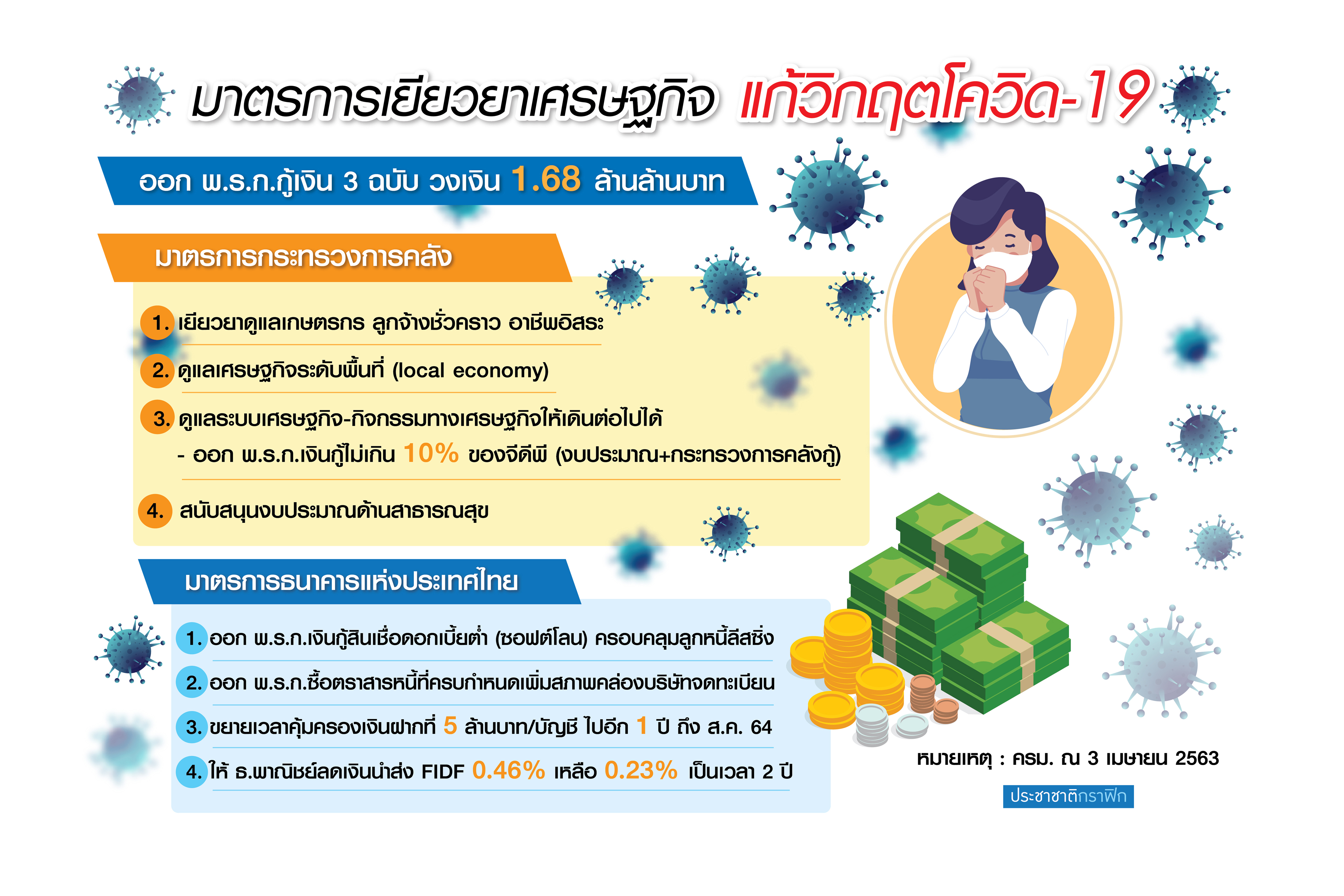 มาตรการเยียวยาเศรษฐกิจ แก้วิกฤตโควิด-19

ออก พ.ร.ก.กู้เงิน 3 ฉบับ วงเงิน 1.68 ล้านล้านบาท

มาตรการกระทรวงการคลัง

1. เยียวยาดูแลเกษตรกร ลูกจ้างชั่วคราว อาชีพอิสระ

2. ดูแลเศรษฐกิจระดับพื้นที่ (local economy)

3. ดูแลระบบเศรษฐกิจ-กิจกรรมทางเศรษฐกิจให้เดินต่อไปได้
- ออก พ.ร.ก.เงินกู้ไม่เกิน 10% ของจีดีพี (งบประมาณ+กระทรวงการคลังกู้)

4. สนับสนุนงบประมาณด้านสาธารณสุข

มาตรการธนาคารแห่งประเทศไทย

1. ออก พ.ร.ก.เงินกู้สินเชื่อดอกเบี้ยต่ำ (ซอฟต์โลน) ครอบคลุมลูกหนี้ลีสซิ่ง

2. ออก พ.ร.ก.ซื้อตราสารหนี้ที่ครบกำหนดเพิ่มสภาพคล่องบริษัทจดทะเบียน

3. ขยายเวลาคุ้มครองเงินฝากที่ 5 ล้านบาท/บัญชี ไปอีก 1 ปี ถึง ส.ค. 64

4. ให้ ธ.พาณิชย์ลดเงินนำส่ง FIDF 0.46% เหลือ 0.23% เป็นเวลา 2 ปี

หมายเหตุ : ครม. ณ 3 เมษายน 2563

ประชาชาติกราฟิก